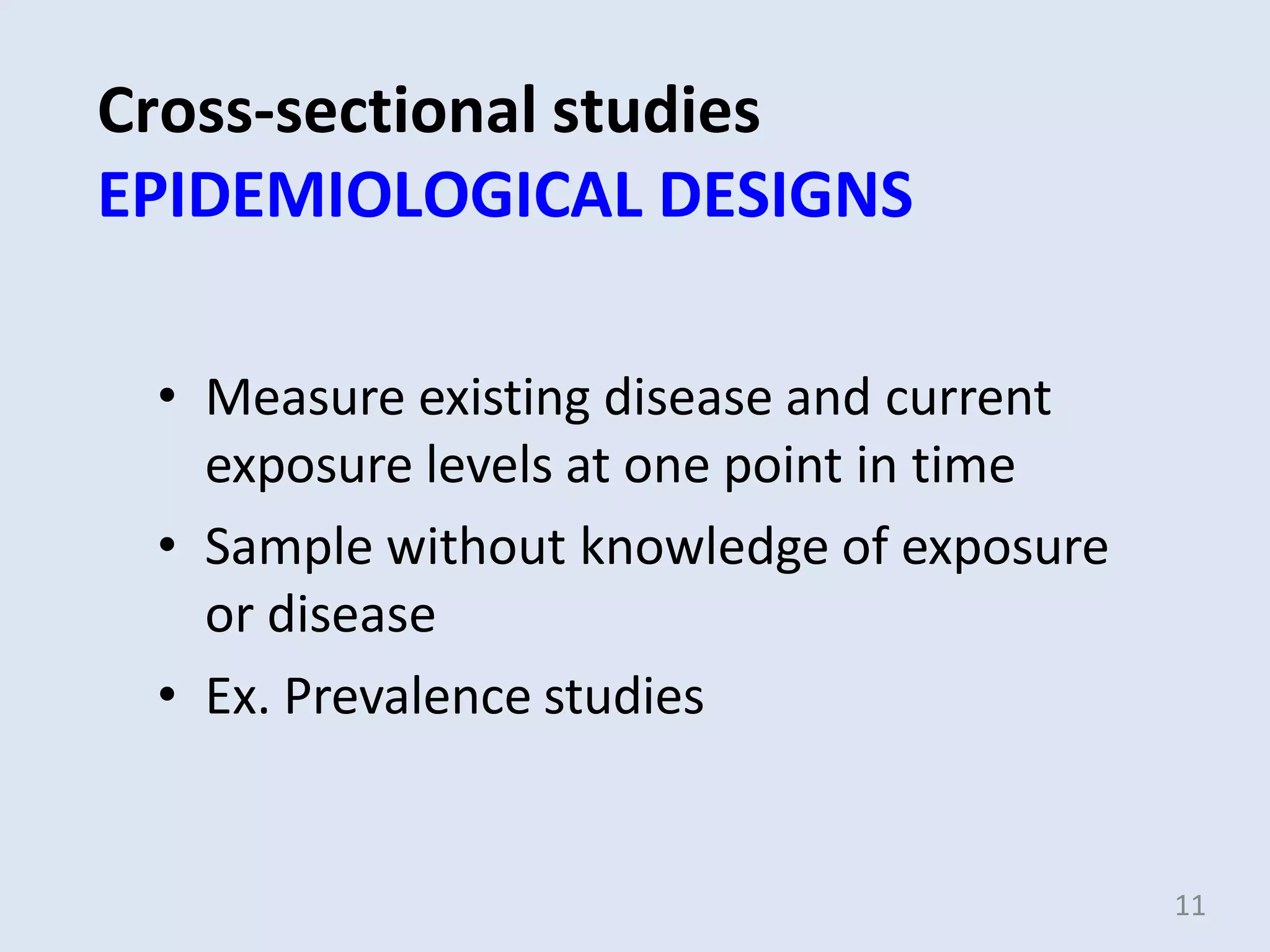 Cross-sectional studies
EPIDEMIOLOGICAL DESIGNS

• Measure existing disease and current exposure levels at one point in time
• Sample without knowledge of exposure or disease
• Ex. Prevalence studies

11